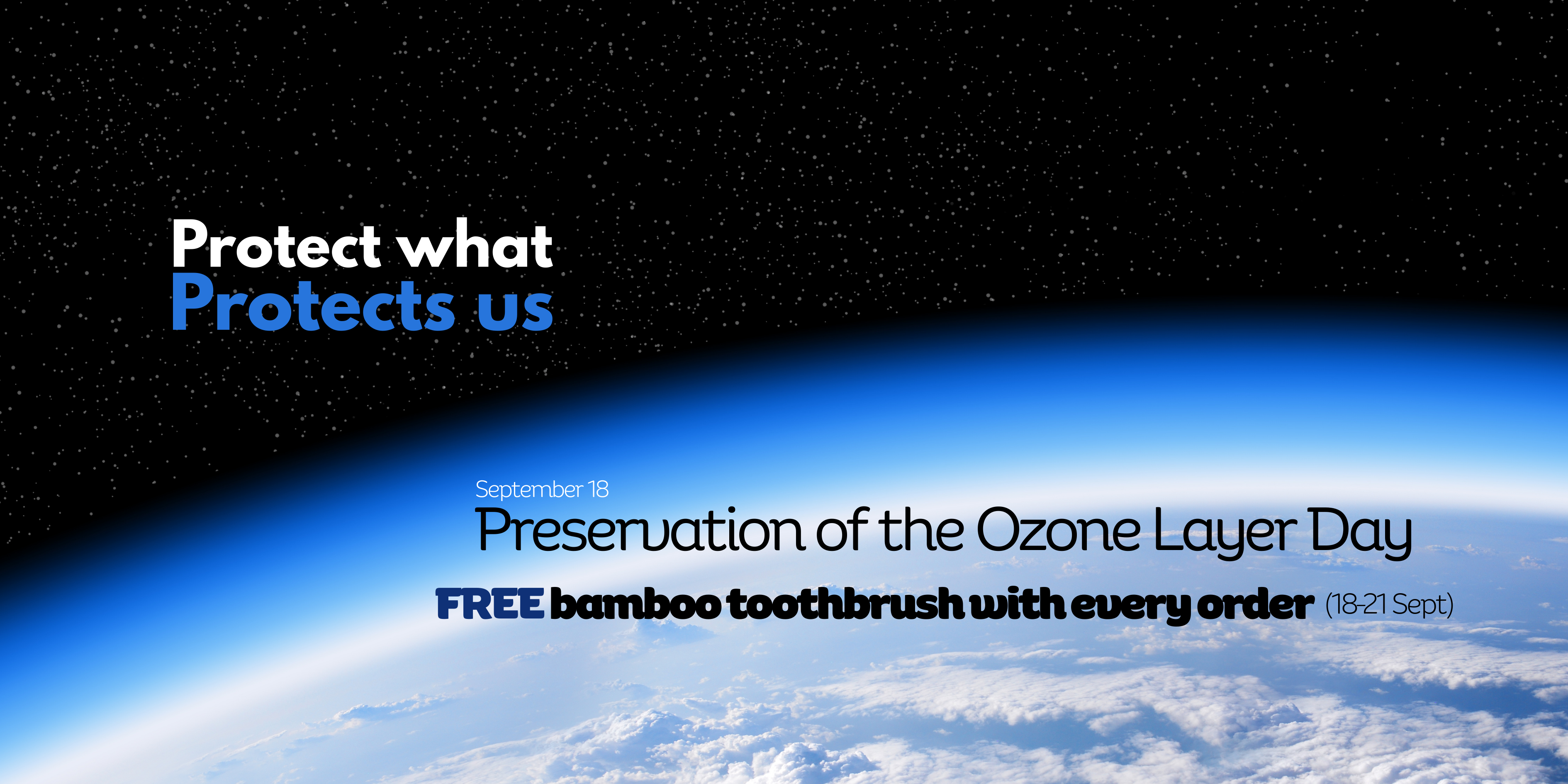 Protect what
Protects us

September 18
Preservation of the Ozone Layer Day

FREE bamboo toothbrush with every order (18-21 Sept)